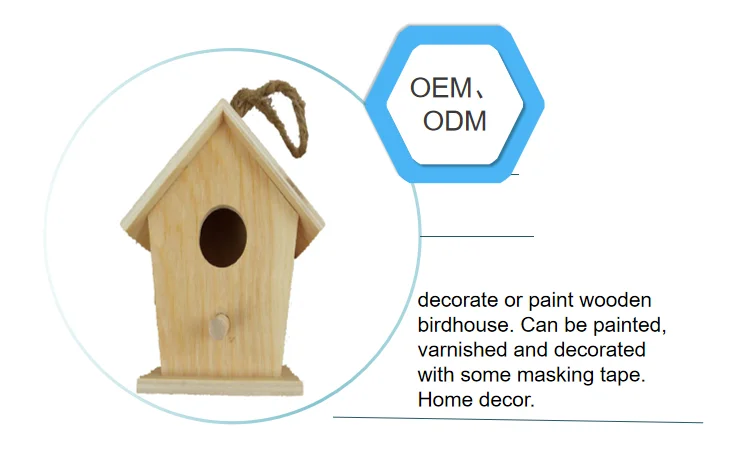 OEM、
ODM

decorate or paint wooden birdhouse. Can be painted, varnished and decorated with some masking tape. Home decor.